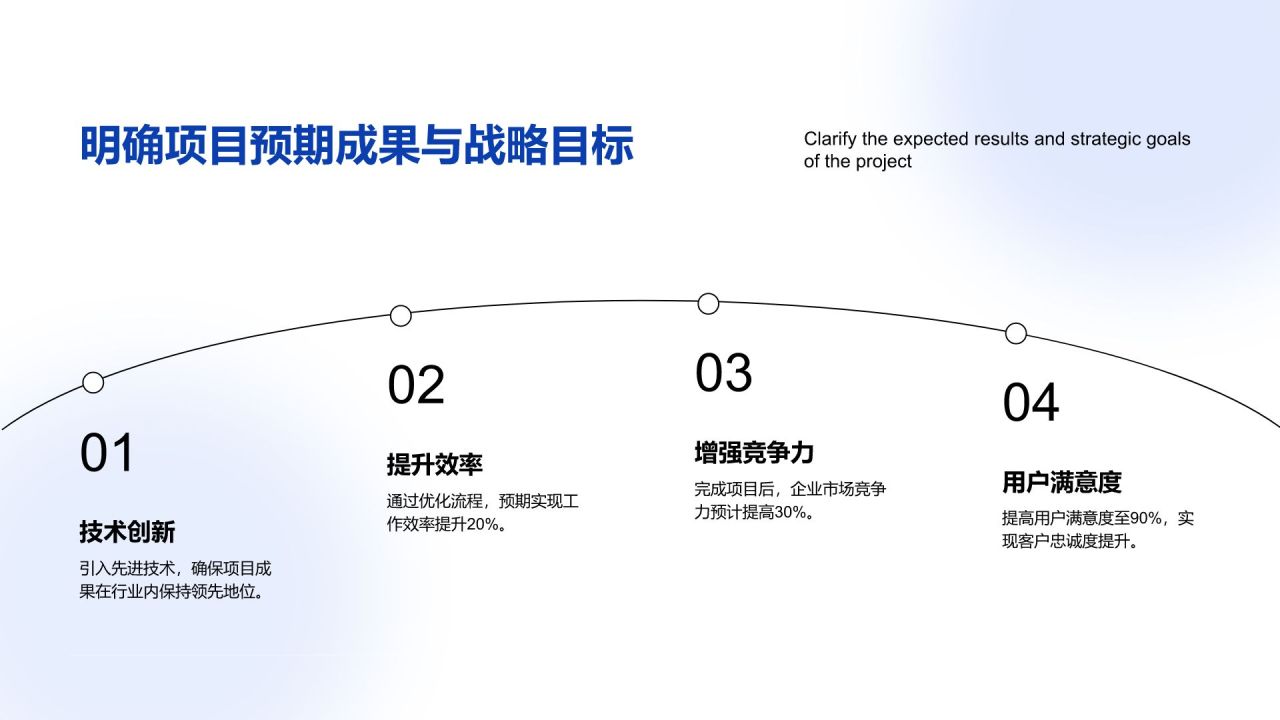 明确项目预期成果与战略目标

Clarify the expected results and strategic goals of the project

01

技术创新

引入先进技术，确保项目成果在行业内保持领先地位。

02

提升效率

通过优化流程，预期实现工作效率提升20%。

03

增强竞争力

完成项目后，企业市场竞争力预计提高30%。

04

用户满意度

提高用户满意度至90%，实现客户忠诚度提升。